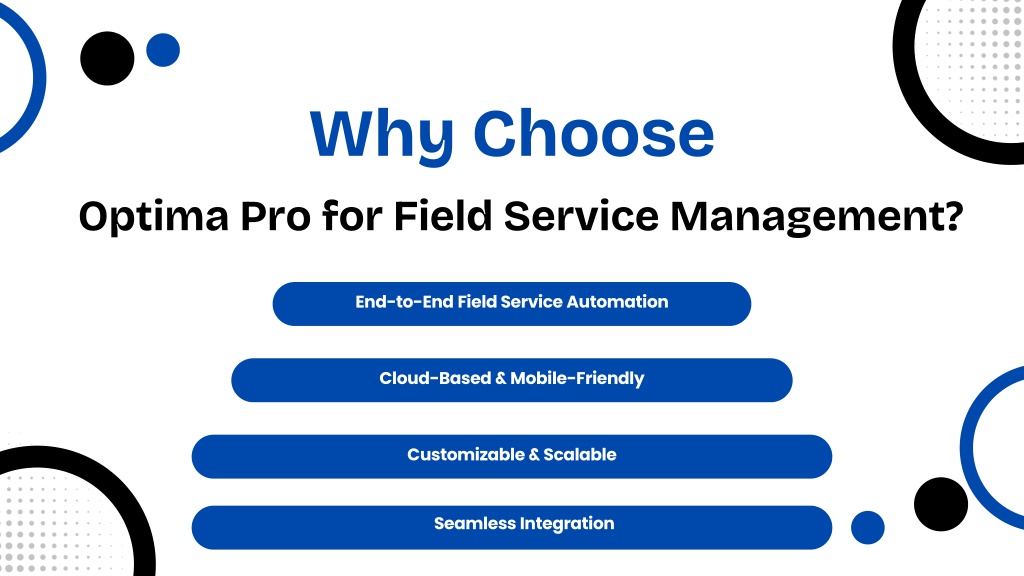 Why Choose

Optima Pro for Field Service Management?

End-to-End Field Service Automation

Cloud-Based & Mobile-Friendly

Customizable & Scalable

Seamless Integration